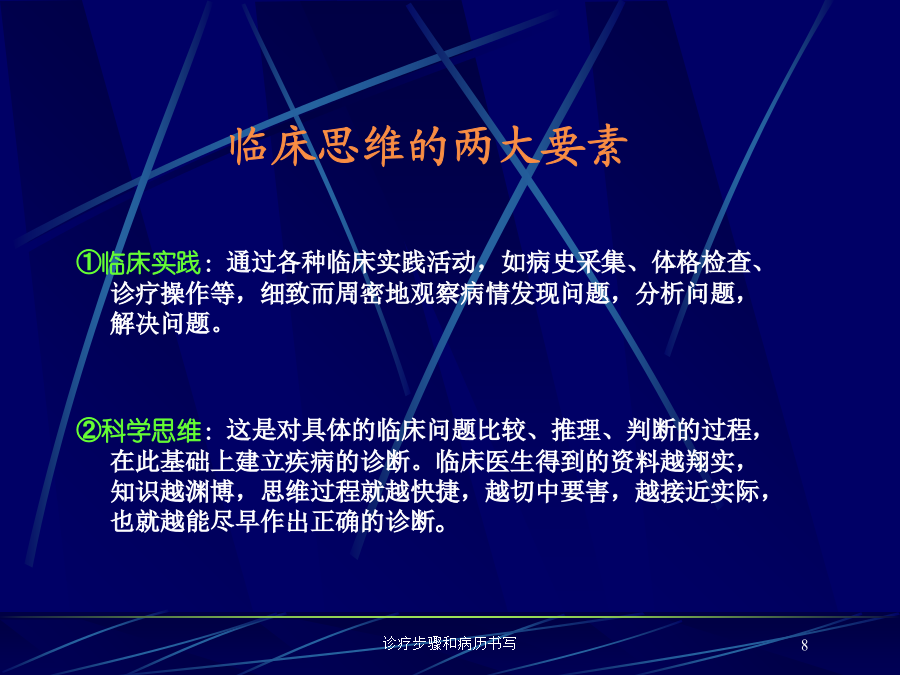 临床思维的两大要素

①临床实践：通过各种临床实践活动，如病史采集、体格检查、诊疗操作等，细致而周密地观察病情发现问题，分析问题，解决问题。

②科学思维：这是对具体的临床问题比较、推理、判断的过程，在此基础上建立疾病的诊断。临床医生得到的资料越翔实，知识越渊博，思维过程就越快捷，越切中要害，越接近实际，也就越能尽早作出正确的诊断。

诊疗步骤和病历书写

8